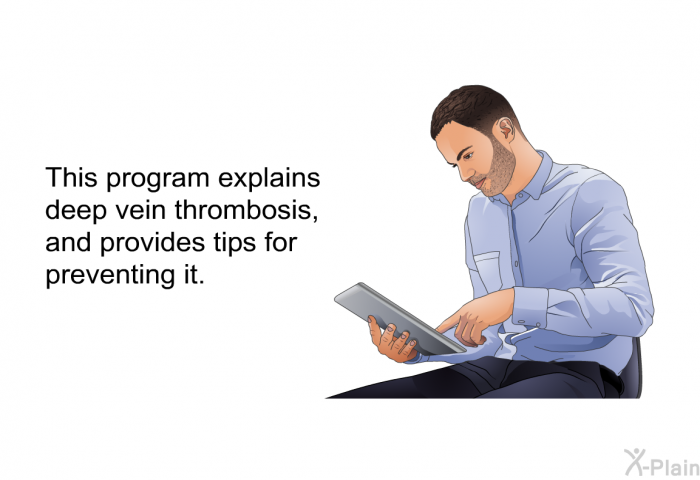 This program explains deep vein thrombosis, and provides tips for preventing it.

X-Plain